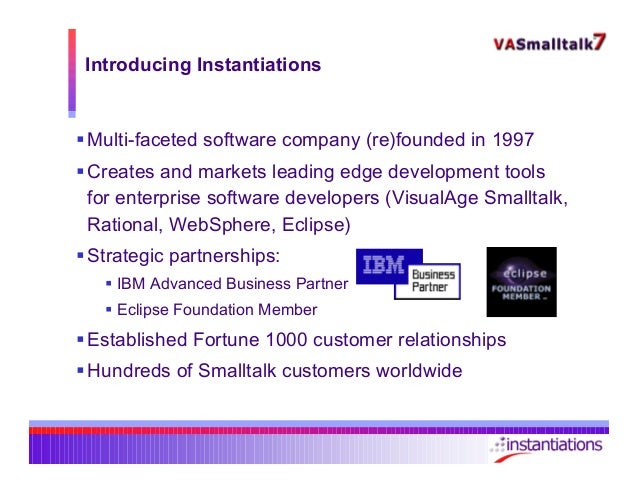 VASmalltalk7

Introducing Instantiations

▪ Multi-faceted software company (re)founded in 1997

▪ Creates and markets leading edge development tools for enterprise software developers (VisualAge Smalltalk, Rational, WebSphere, Eclipse)

▪ Strategic partnerships:

▪ IBM Advanced Business Partner

▪ Eclipse Foundation Member

IBM Business Partner

eclipse FOUNDATION MEMBER

▪ Established Fortune 1000 customer relationships

▪ Hundreds of Smalltalk customers worldwide

instantiations